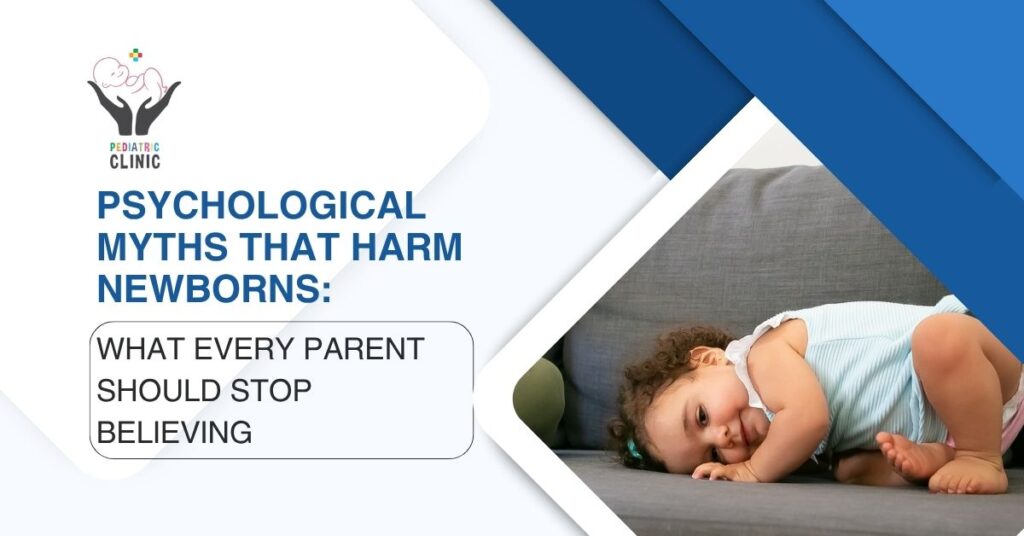 PEDIATRIC
CLINIC

PSYCHOLOGICAL MYTHS THAT HARM NEWBORNS:

WHAT EVERY PARENT SHOULD STOP BELIEVING